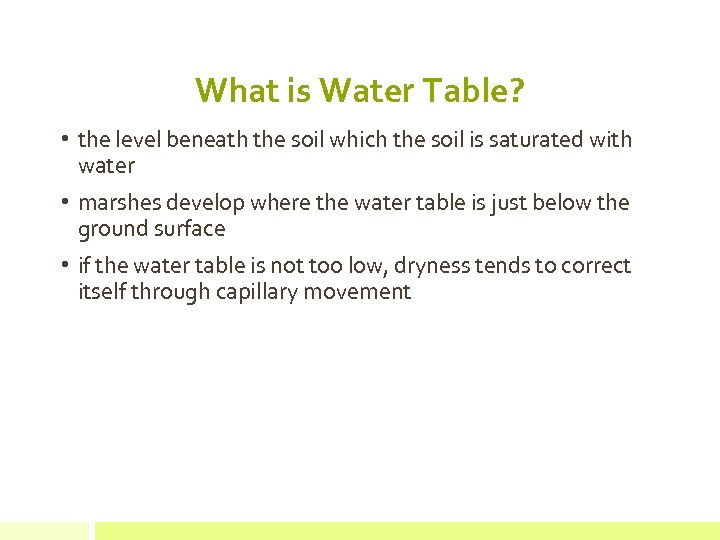 What is Water Table?

• the level beneath the soil which the soil is saturated with water

• marshes develop where the water table is just below the ground surface

• if the water table is not too low, dryness tends to correct itself through capillary movement